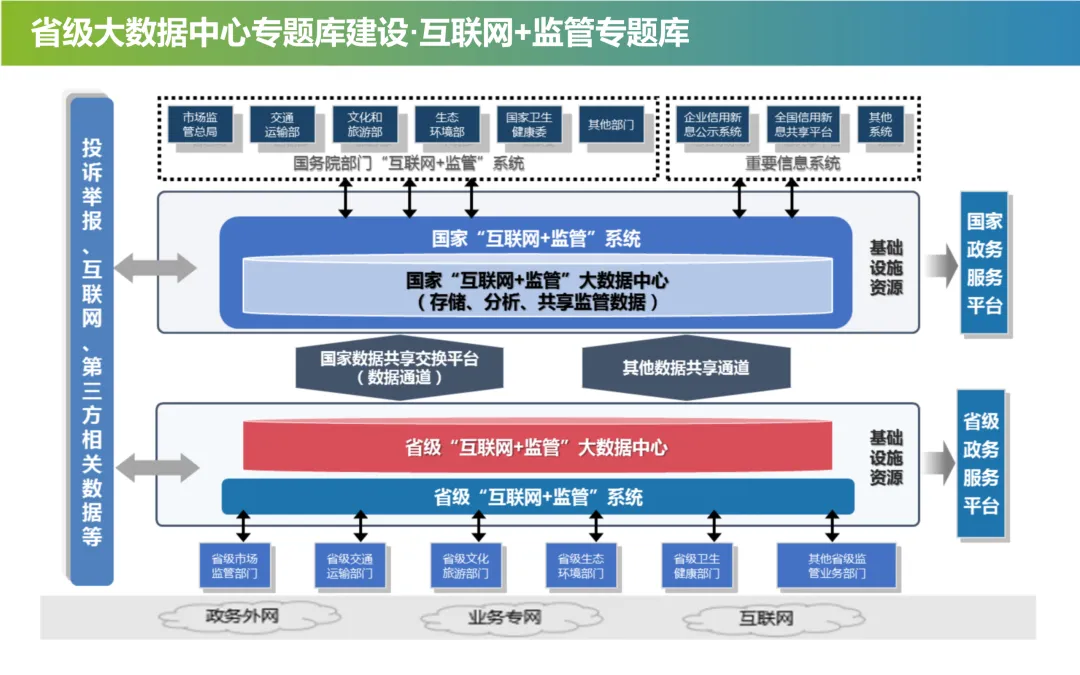 省级大数据中心专题库建设·互联网+监管专题库

投诉举报、互联网、第三方相关数据等

市场监管总局
交通运输部
文化和旅游部
生态环境部
国家卫生健康委
其他部门
国务院部门“互联网+监管”系统

企业信用新息公示系统
全国信用新息共享平台
其他系统
重要信息系统

国家“互联网+监管”系统
国家“互联网+监管”大数据中心
（存储、分析、共享监管数据）
基础设施资源

国家政务服务平台

国家数据共享交换平台
（数据通道）
其他数据共享通道

省级“互联网+监管”大数据中心
省级“互联网+监管”系统
基础设施资源

省级政务服务平台

省级市场监管部门
省级交通运输部门
省级文化旅游部门
省级生态环境部门
省级卫生健康部门
其他省级监管业务部门

政务外网
业务专网
互联网